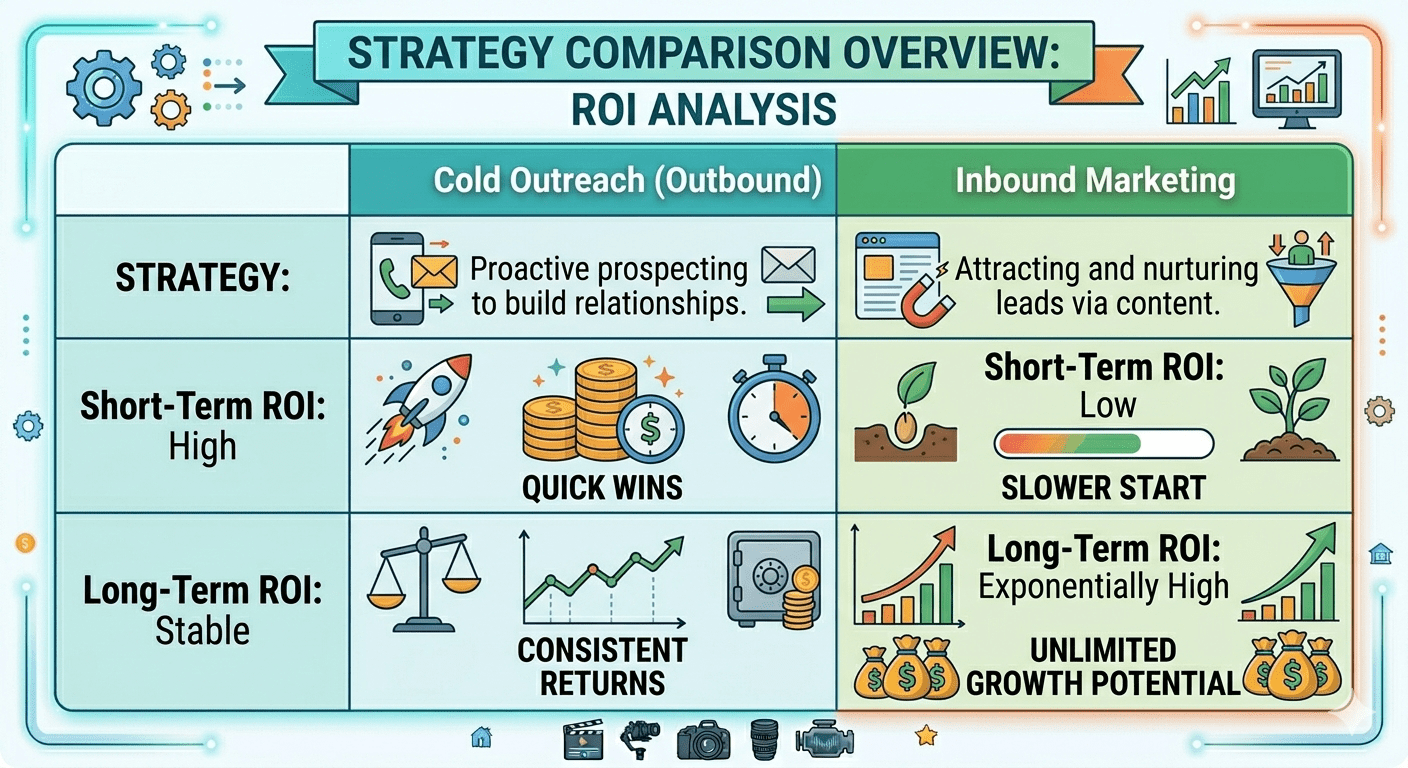 STRATEGY COMPARISON OVERVIEW: ROI ANALYSIS

| | Cold Outreach (Outbound) | Inbound Marketing |
|---|---|---|
| STRATEGY: | Proactive prospecting to build relationships. | Attracting and nurturing leads via content. |
| Short-Term ROI: High | QUICK WINS | Short-Term ROI: Low SLOWER START |
| Long-Term ROI: Stable | CONSISTENT RETURNS | Long-Term ROI: Exponentially High UNLIMITED GROWTH POTENTIAL |